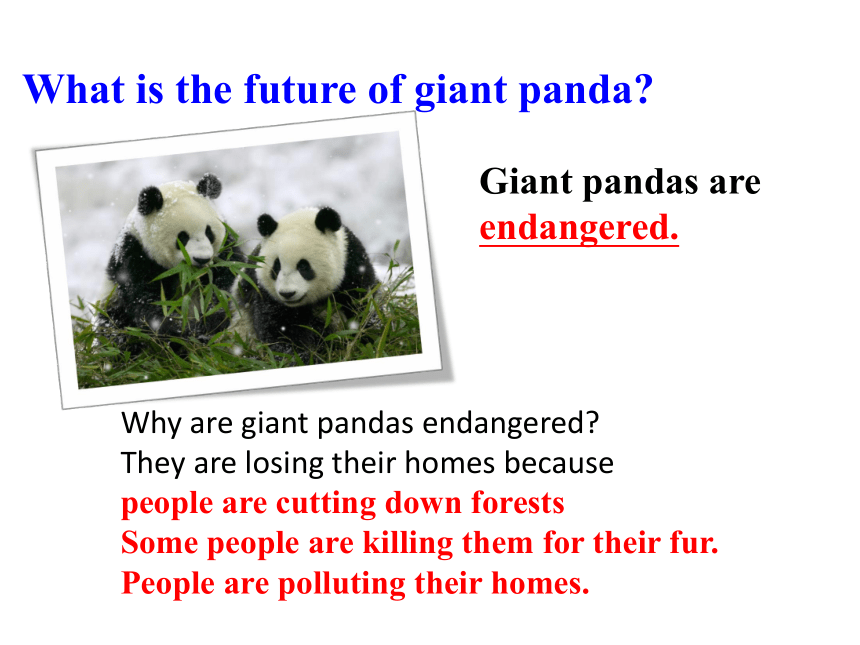 What is the future of giant panda?

Giant pandas are endangered.

Why are giant pandas endangered?
They are losing their homes because
people are cutting down forests
Some people are killing them for their fur.
People are polluting their homes.